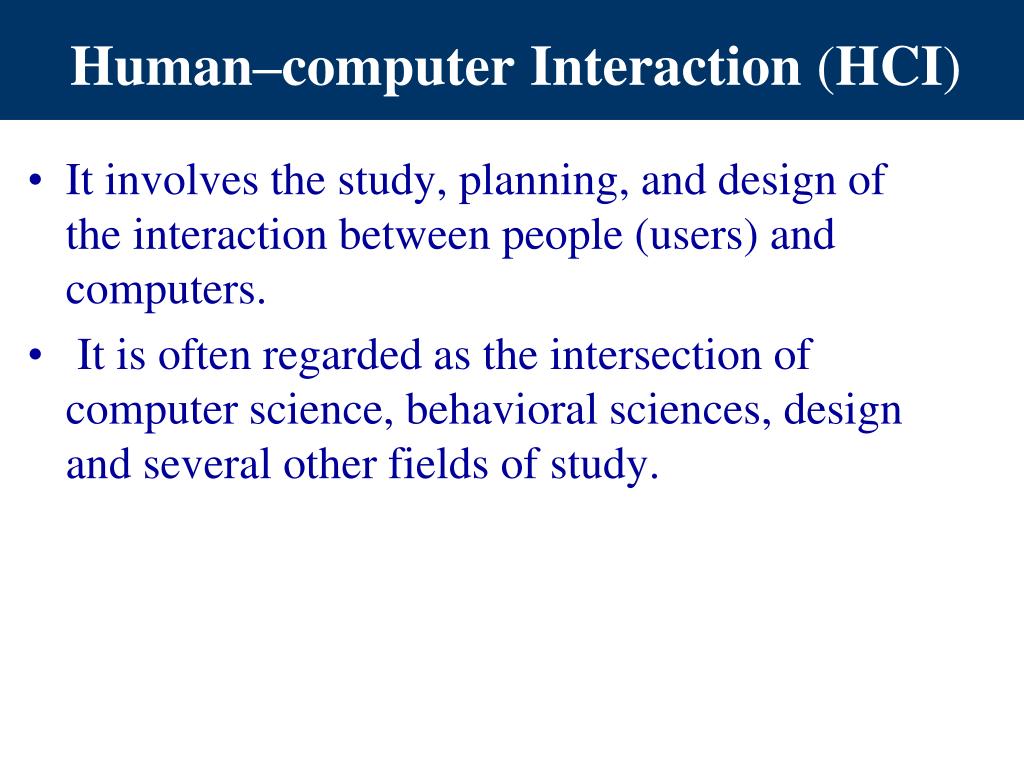 Human–computer Interaction (HCI)

• It involves the study, planning, and design of the interaction between people (users) and computers.

• It is often regarded as the intersection of computer science, behavioral sciences, design and several other fields of study.